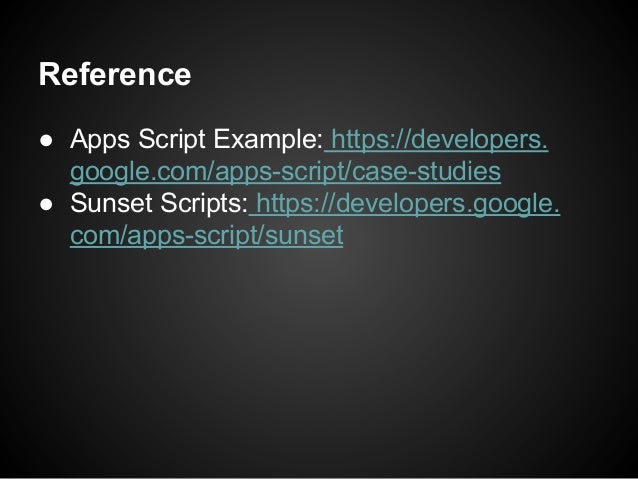 Reference

• Apps Script Example: https://developers.google.com/apps-script/case-studies
• Sunset Scripts: https://developers.google.com/apps-script/sunset